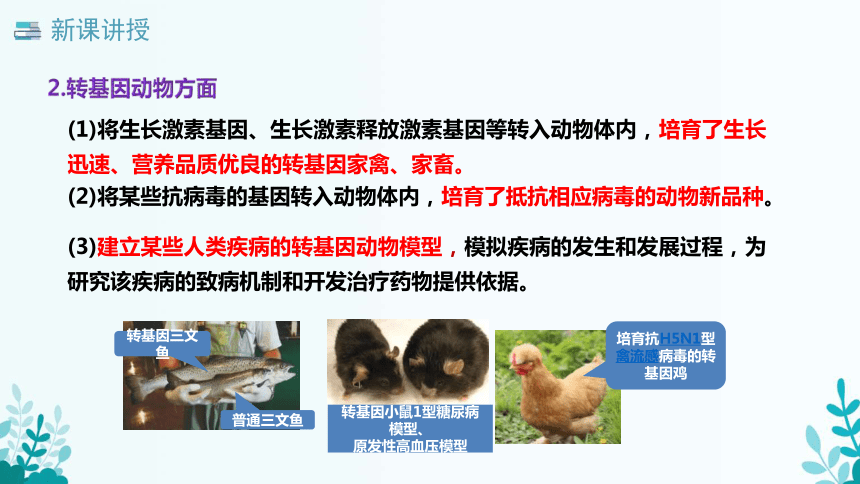 新课讲授

2.转基因动物方面

(1)将生长激素基因、生长激素释放激素基因等转入动物体内，培育了生长迅速、营养品质优良的转基因家禽、家畜。

(2)将某些抗病毒的基因转入动物体内，培育了抵抗相应病毒的动物新品种。

(3)建立某些人类疾病的转基因动物模型，模拟疾病的发生和发展过程，为研究该疾病的致病机制和开发治疗药物提供依据。

转基因三文鱼

普通三文鱼

转基因小鼠1型糖尿病模型、原发性高血压模型

培育抗H5N1型禽流感病毒的转基因鸡